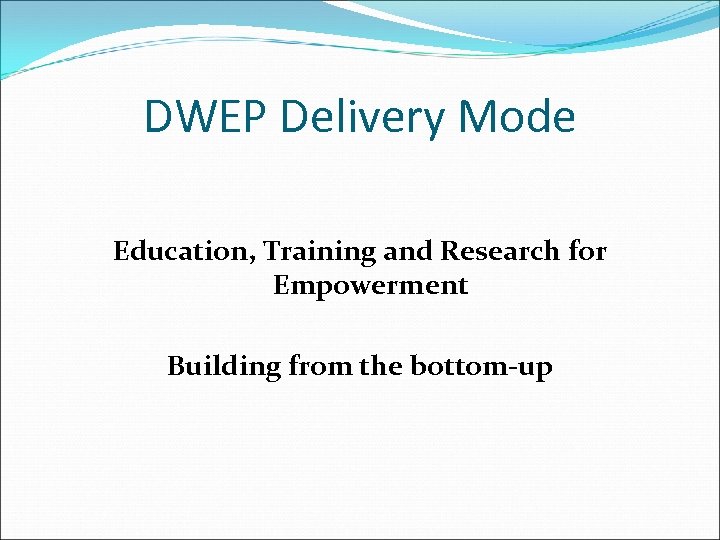 DWEP Delivery Mode

Education, Training and Research for Empowerment

Building from the bottom-up